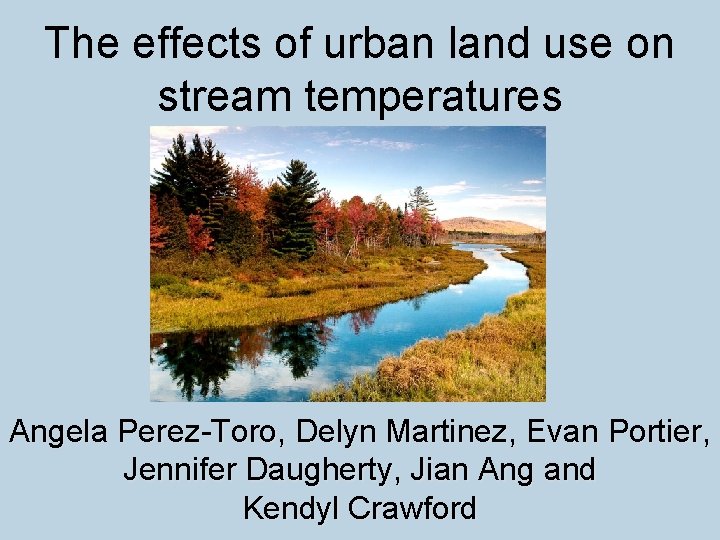 The effects of urban land use on stream temperatures

Angela Perez-Toro, Delyn Martinez, Evan Portier, Jennifer Daugherty, Jian Ang and Kendyl Crawford